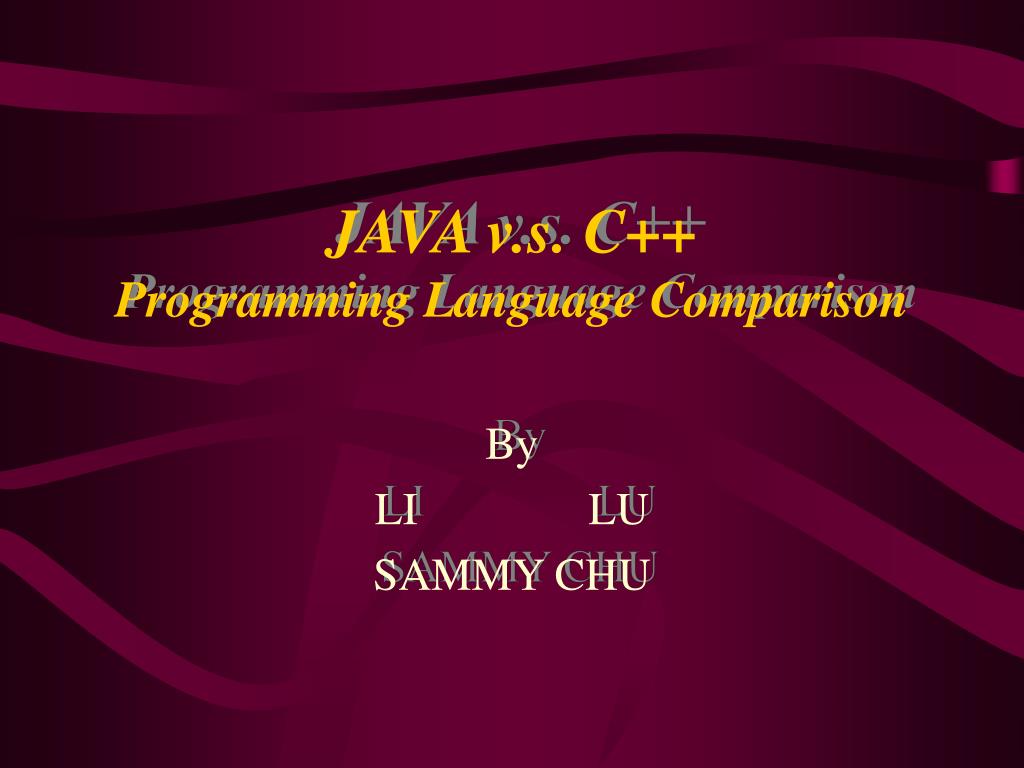 JAVA v.s. C++
Programming Language Comparison

By
LI LU
SAMMY CHU